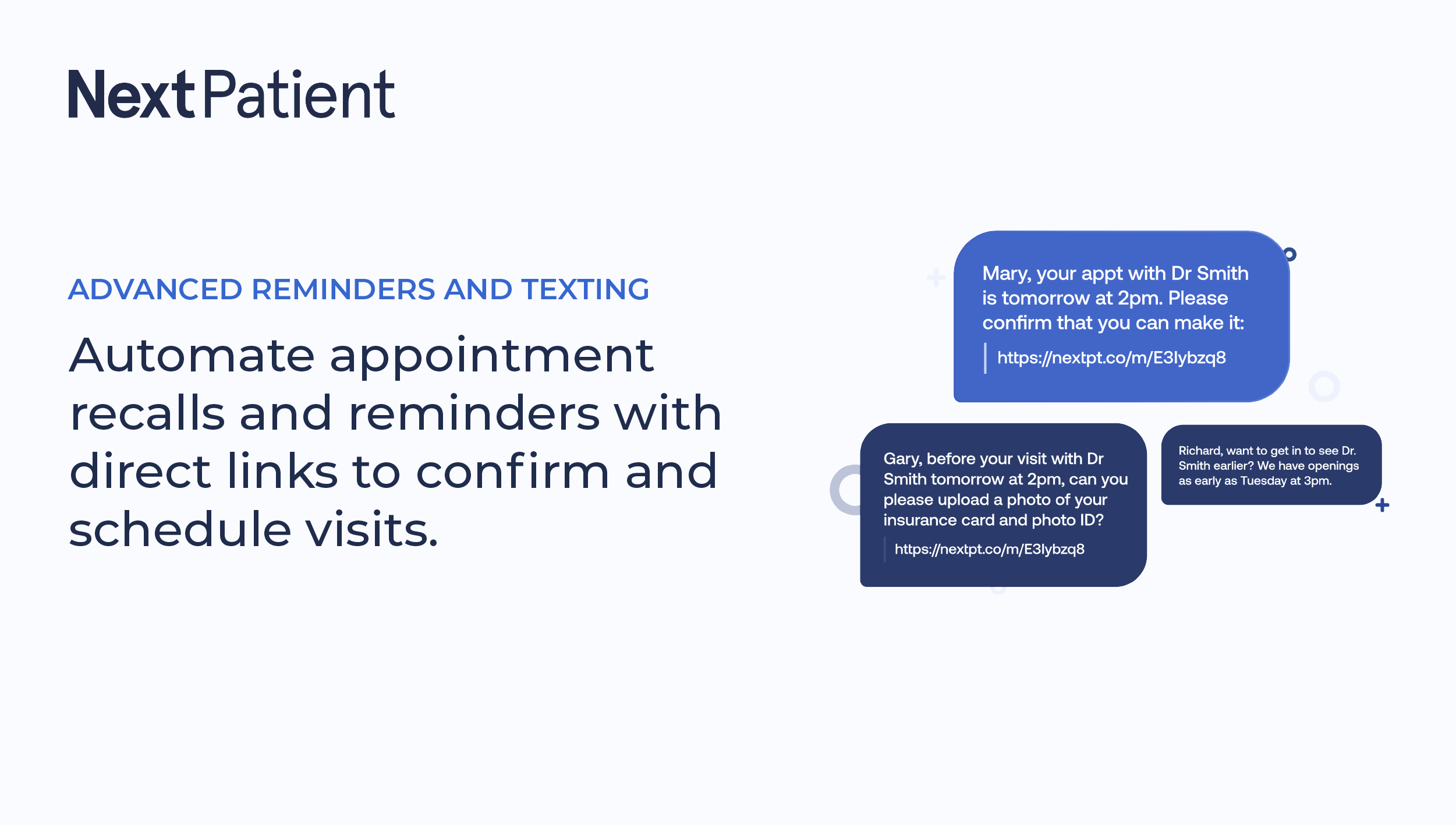 NextPatient

ADVANCED REMINDERS AND TEXTING

Automate appointment recalls and reminders with direct links to confirm and schedule visits.

Mary, your appt with Dr Smith is tomorrow at 2pm. Please confirm that you can make it:

https://nextpt.co/m/E3lybzq8

Gary, before your visit with Dr Smith tomorrow at 2pm, can you please upload a photo of your insurance card and photo ID?

https://nextpt.co/m/E3lybzq8

Richard, want to get in to see Dr. Smith earlier? We have openings as early as Tuesday at 3pm.